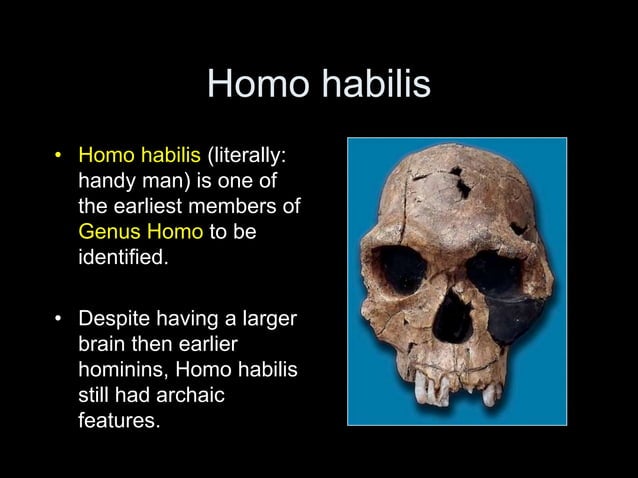 Homo habilis

• Homo habilis (literally: handy man) is one of the earliest members of Genus Homo to be identified.

• Despite having a larger brain then earlier hominins, Homo habilis still had archaic features.